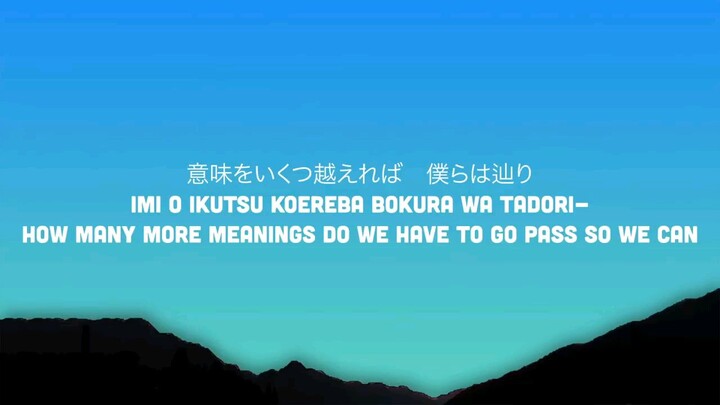 意味をいくつ越えれば　僕らは辿り
IMI O IKUTSU KOEREBA BOKURA WA TADORI-
HOW MANY MORE MEANINGS DO WE HAVE TO GO PASS SO WE CAN